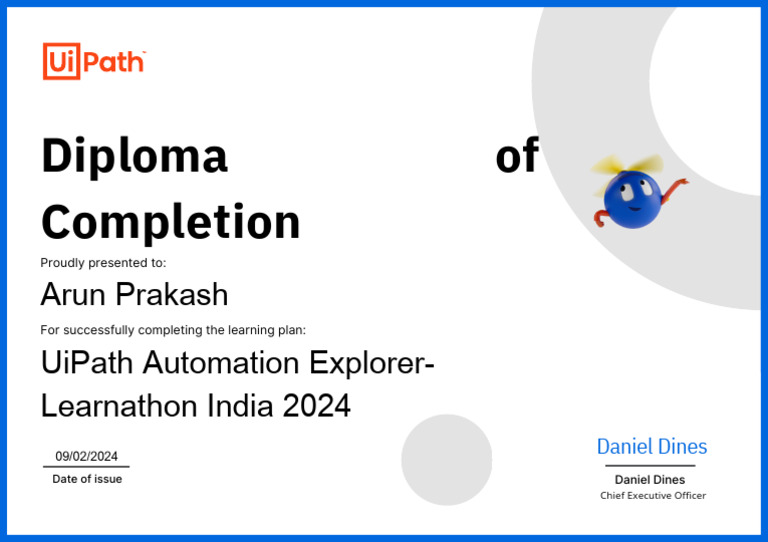 UiPath

Diploma of Completion

Proudly presented to:

Arun Prakash

For successfully completing the learning plan:

UiPath Automation Explorer-Learnathon India 2024

09/02/2024
Date of issue

Daniel Dines
Daniel Dines
Chief Executive Officer